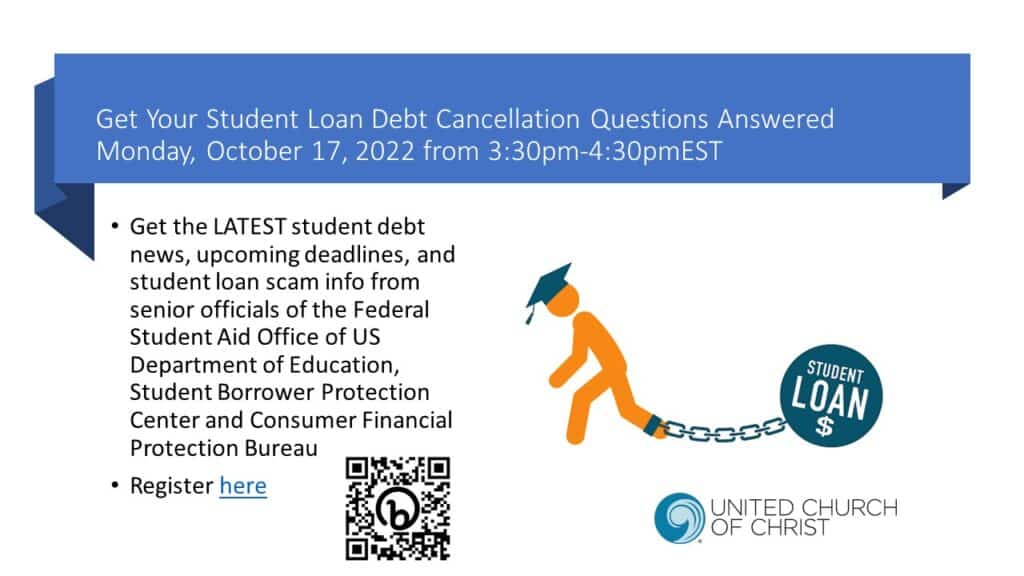 Get Your Student Loan Debt Cancellation Questions Answered
Monday, October 17, 2022 from 3:30pm-4:30pmEST

• Get the LATEST student debt news, upcoming deadlines, and student loan scam info from senior officials of the Federal Student Aid Office of US Department of Education, Student Borrower Protection Center and Consumer Financial Protection Bureau

• Register here

STUDENT LOAN $

UNITED CHURCH OF CHRIST